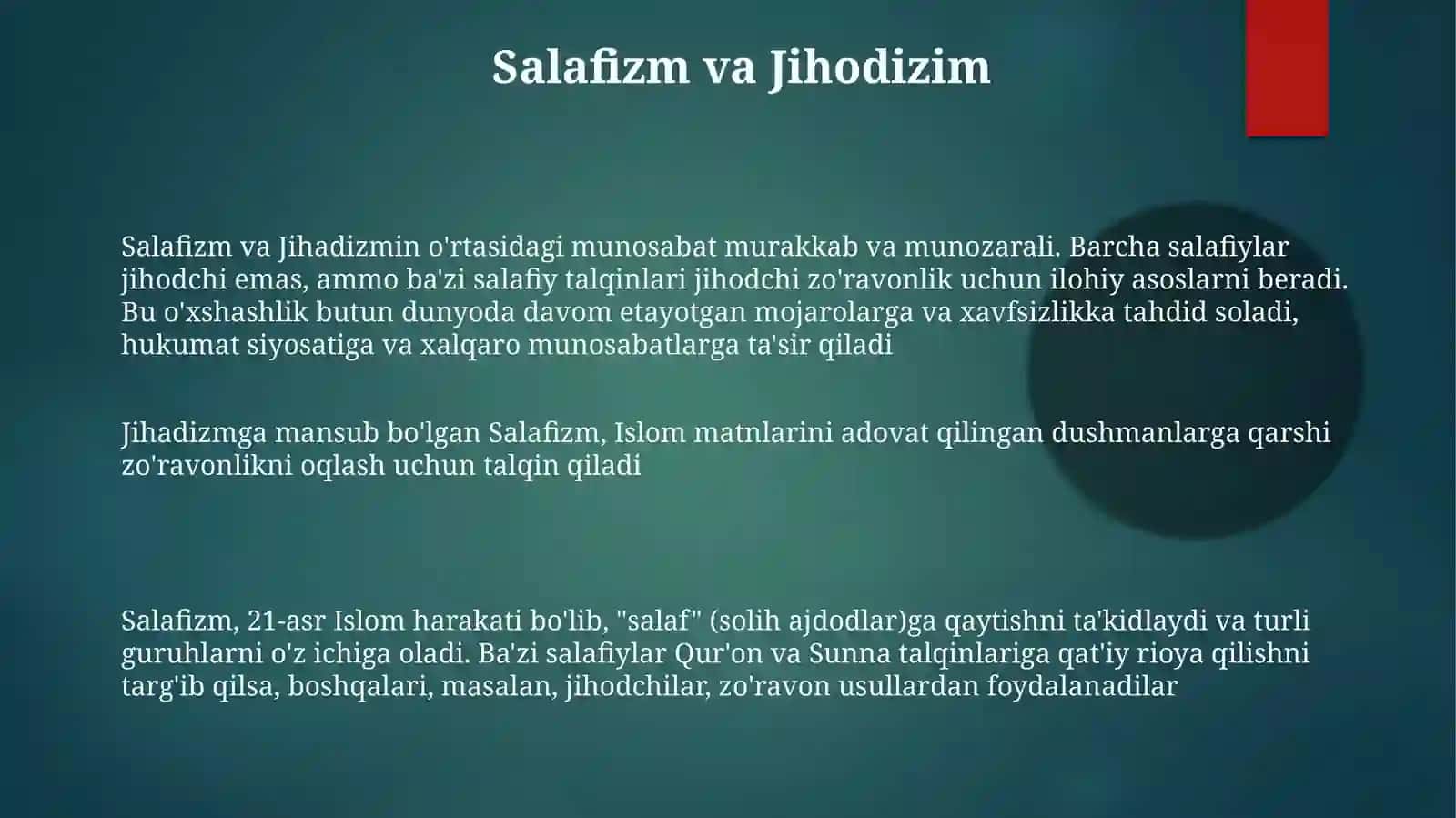 Salafizm va Jihodizim

Salafizm va Jihadizmin o'rtasidagi munosabat murakkab va munozarali. Barcha salafiylar jihodchi emas, ammo ba'zi salafiy talqinlari jihodchi zo'ravonlik uchun ilohiy asoslarni beradi. Bu o'xshashlik butun dunyoda davom etayotgan mojarolarga va xavfsizlikka tahdid soladi, hukumat siyosatiga va xalqaro munosabatlarga ta'sir qiladi

Jihadizmga mansub bo'lgan Salafizm, Islom matnlarini adovat qilingan dushmanlarga qarshi zo'ravonlikni oqlash uchun talqin qiladi

Salafizm, 21-asr Islom harakati bo'lib, "salaf" (solih ajdodlar)ga qaytishni ta'kidlaydi va turli guruhlarni o'z ichiga oladi. Ba'zi salafiylar Qur'on va Sunna talqinlariga qat'iy rioya qilishni targ'ib qilsa, boshqalari, masalan, jihodchilar, zo'ravon usullardan foydalanadilar